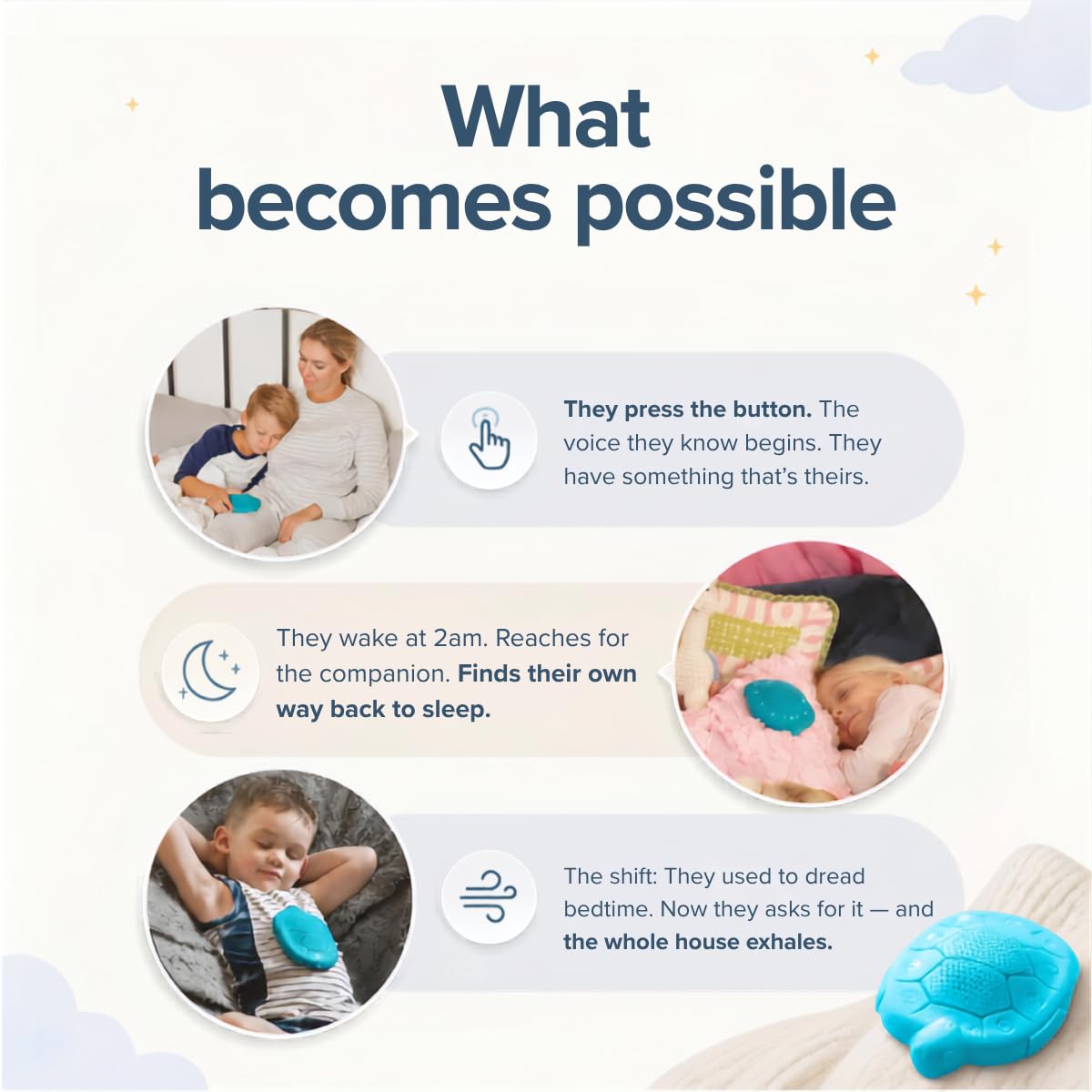 What becomes possible

They press the button. The voice they know begins. They have something that's theirs.

They wake at 2am. Reaches for the companion. Finds their own way back to sleep.

The shift: They used to dread bedtime. Now they asks for it — and the whole house exhales.